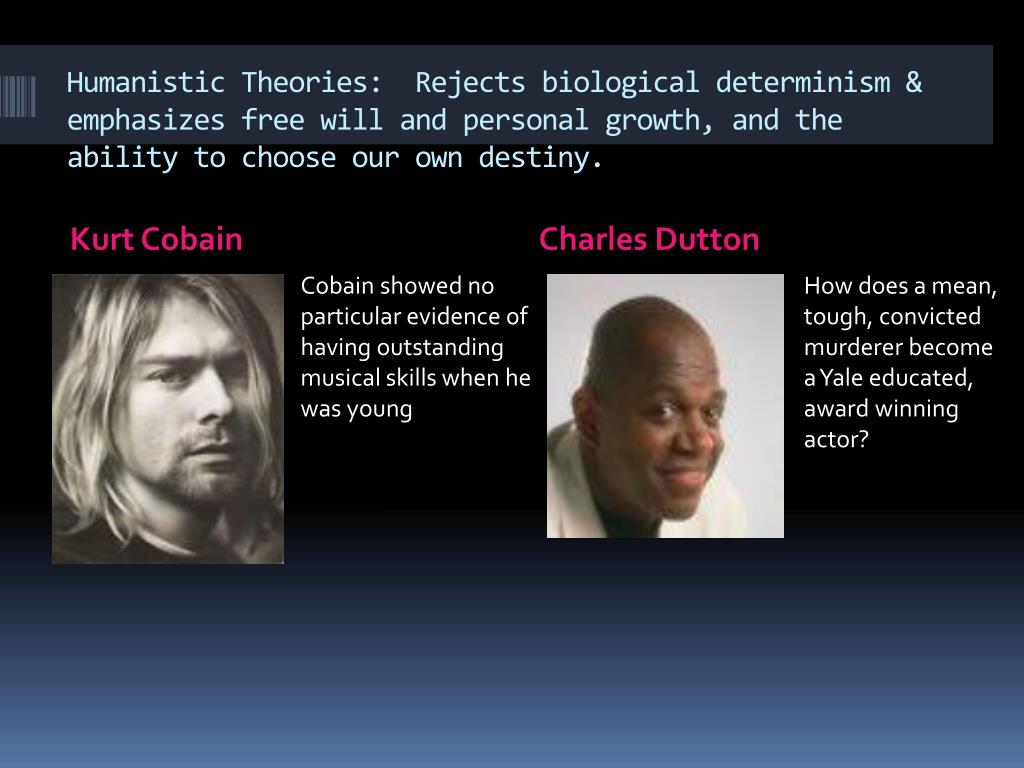 Humanistic Theories: Rejects biological determinism & emphasizes free will and personal growth, and the ability to choose our own destiny.

Kurt Cobain

Cobain showed no particular evidence of having outstanding musical skills when he was young

Charles Dutton

How does a mean, tough, convicted murderer become a Yale educated, award winning actor?